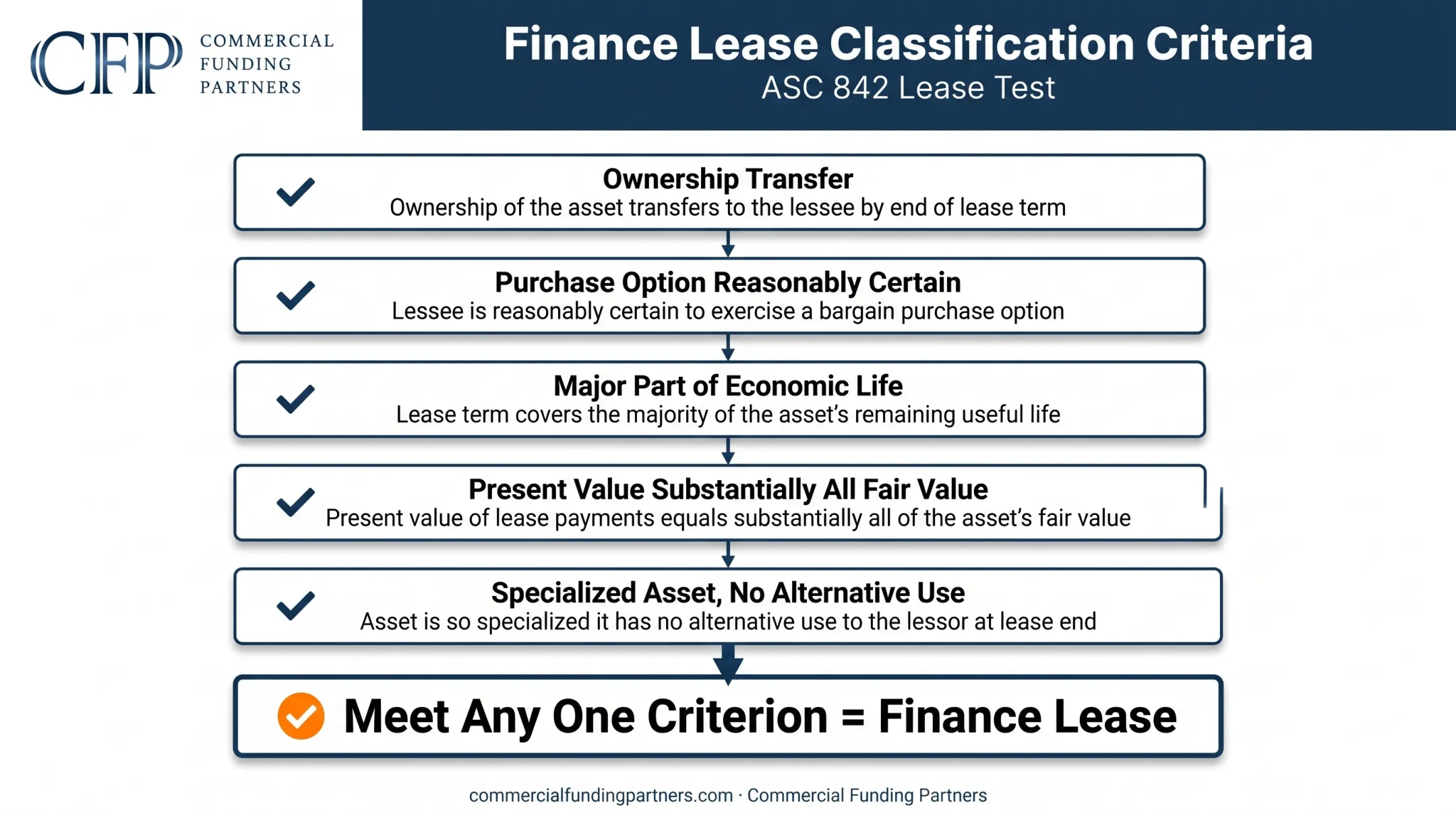 CFP COMMERCIAL FUNDING PARTNERS

Finance Lease Classification Criteria
ASC 842 Lease Test

Ownership Transfer
Ownership of the asset transfers to the lessee by end of lease term

Purchase Option Reasonably Certain
Lessee is reasonably certain to exercise a bargain purchase option

Major Part of Economic Life
Lease term covers the majority of the asset's remaining useful life

Present Value Substantially All Fair Value
Present value of lease payments equals substantially all of the asset's fair value

Specialized Asset, No Alternative Use
Asset is so specialized it has no alternative use to the lessor at lease end

Meet Any One Criterion = Finance Lease

commercialfundingpartners.com · Commercial Funding Partners